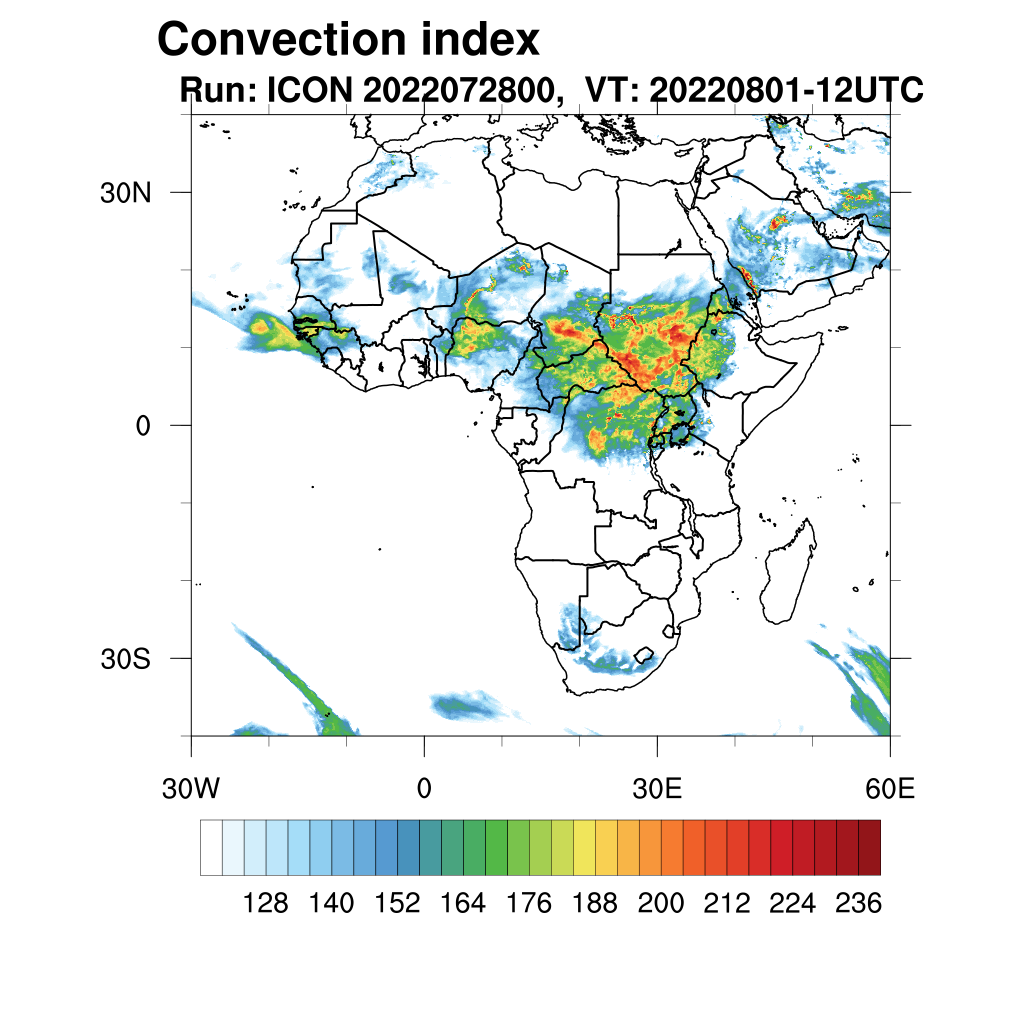 Convection index

Run: ICON 2022072800, VT: 20220801-12UTC

30N

0

30S

30W

0

30E

60E

128 140 152 164 176 188 200 212 224 236